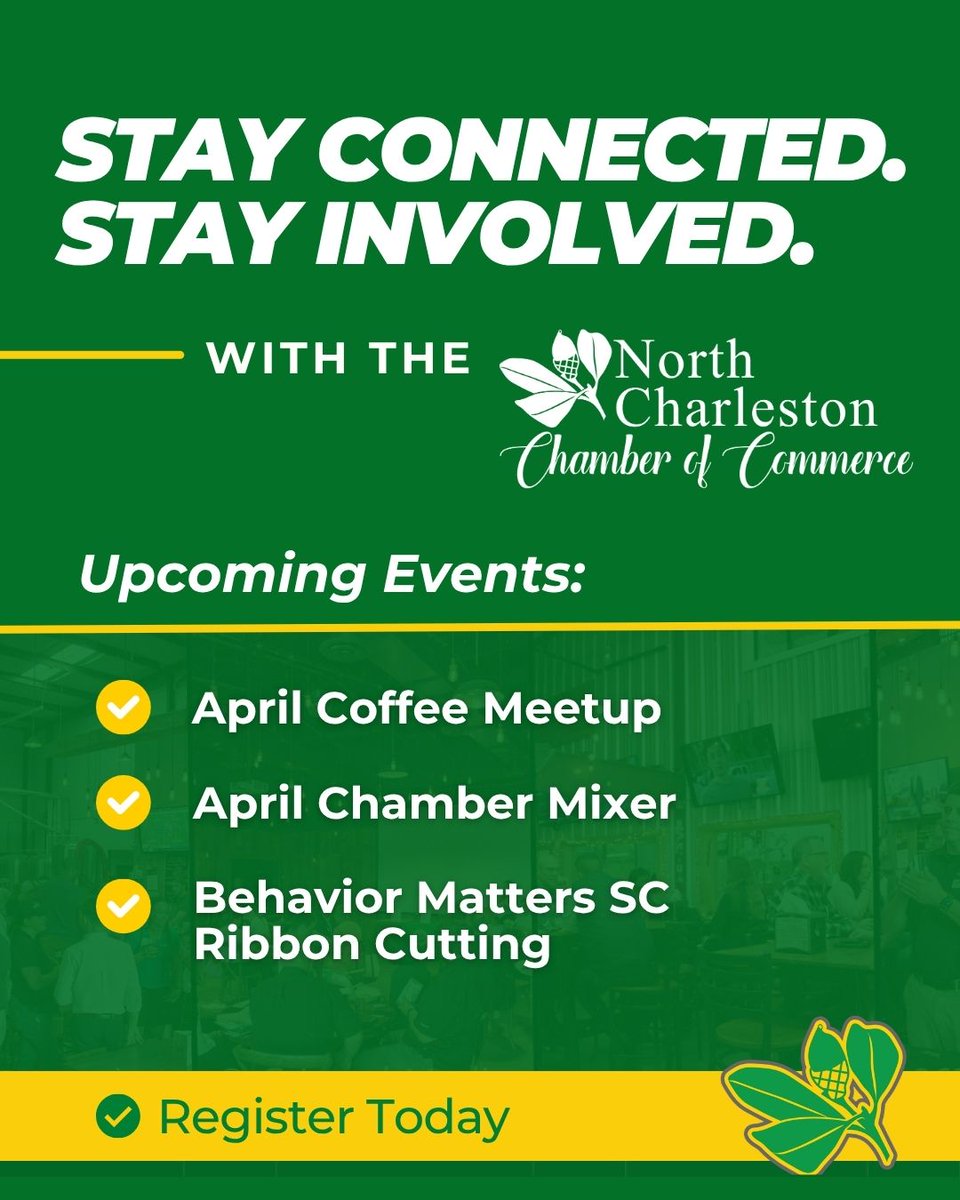 STAY CONNECTED.
STAY INVOLVED.

WITH THE North Charleston Chamber of Commerce

Upcoming Events:

April Coffee Meetup

April Chamber Mixer

Behavior Matters SC Ribbon Cutting

Register Today